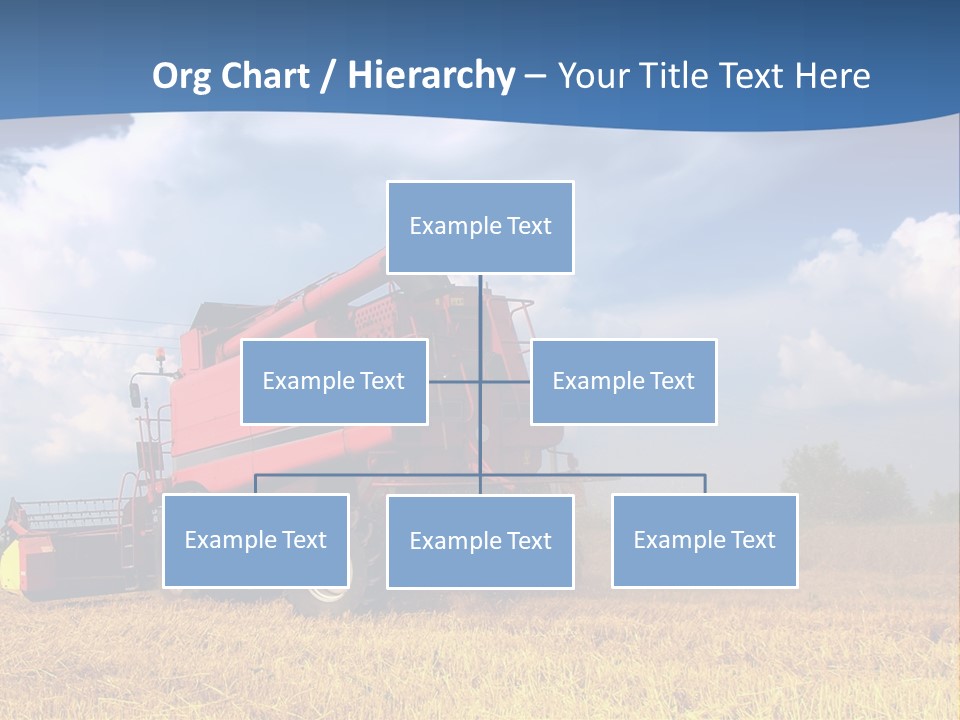 Org Chart / Hierarchy – Your Title Text Here

Example Text

Example Text

Example Text

Example Text

Example Text

Example Text